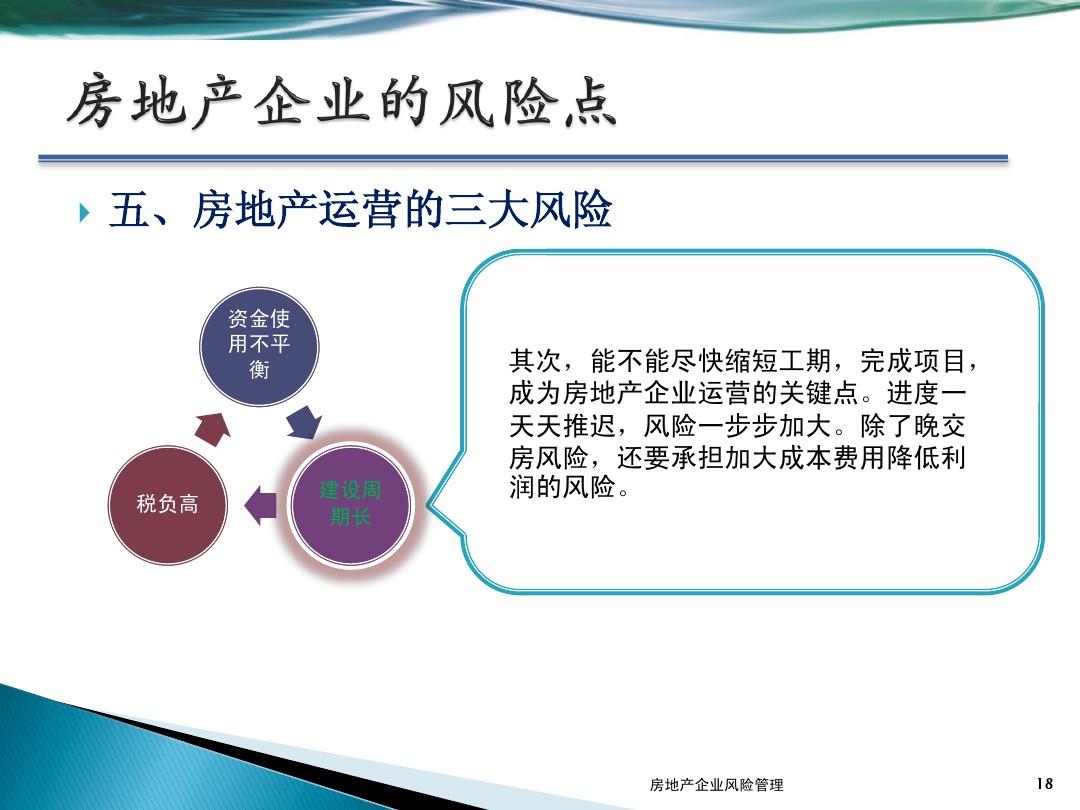 房地产企业的风险点

五、房地产运营的三大风险

资金使用不平衡

建设周期长

税负高

其次，能不能尽快缩短工期，完成项目，成为房地产企业运营的关键点。进度一天天推迟，风险一步步加大。除了晚交房风险，还要承担加大成本费用降低利润的风险。

房地产企业风险管理

18